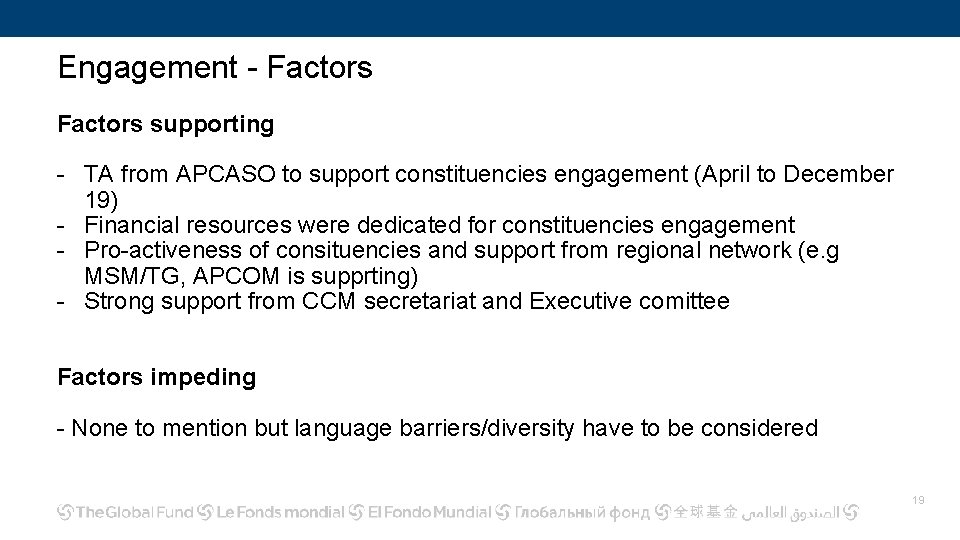 Engagement - Factors

Factors supporting

- TA from APCASO to support constituencies engagement (April to December 19)
- Financial resources were dedicated for constituencies engagement
- Pro-activeness of consituencies and support from regional network (e.g MSM/TG, APCOM is supprting)
- Strong support from CCM secretariat and Executive comittee

Factors impeding

- None to mention but language barriers/diversity have to be considered

The Global Fund Le Fonds mondial El Fondo Mundial Глобальный фонд 全球基金 الصندوق العالمي

19